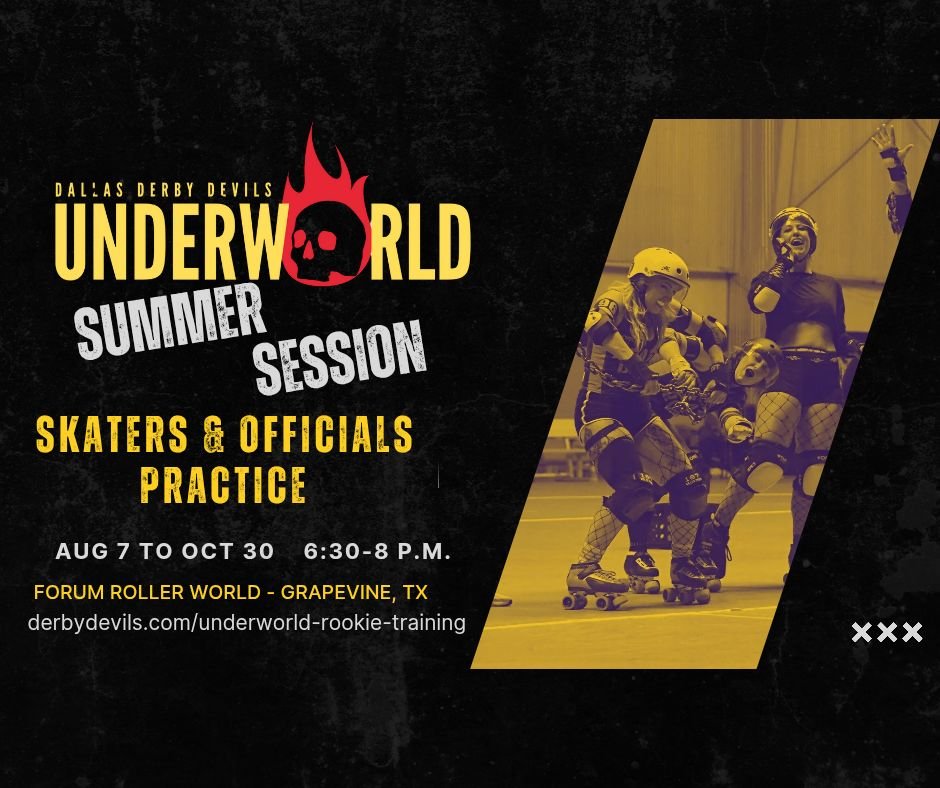 DALLAS DERBY DEVILS
UNDERWORLD
SUMMER
SESSION

SKATERS & OFFICIALS PRACTICE

AUG 7 TO OCT 30 6:30-8 P.M.

FORUM ROLLER WORLD - GRAPEVINE, TX
derbydevils.com/underworld-rookie-training

XXX